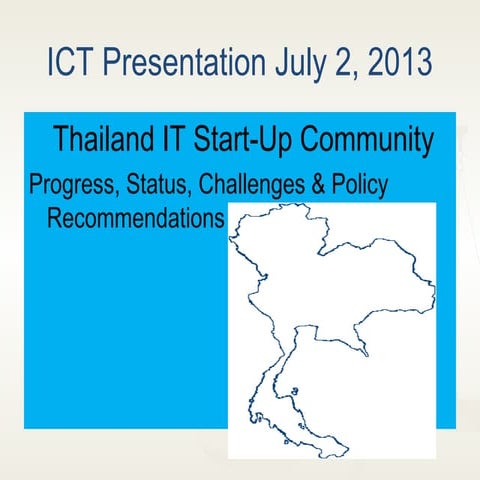 ICT Presentation July 2, 2013

Thailand IT Start-Up Community

Progress, Status, Challenges & Policy Recommendations